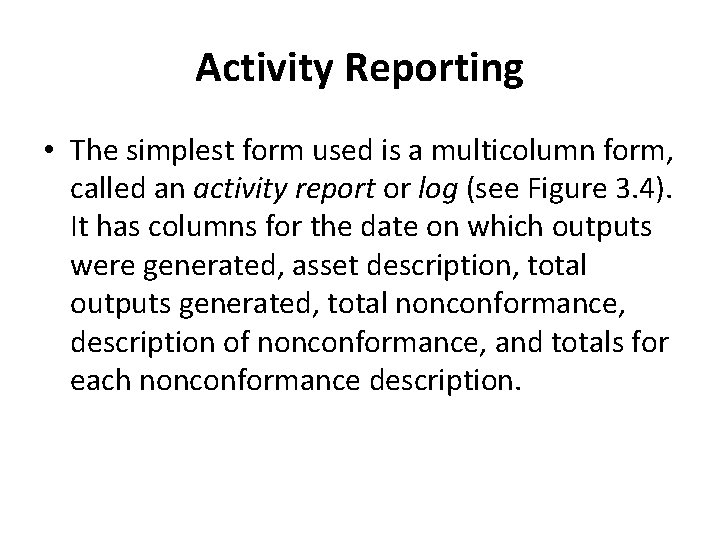 Activity Reporting

• The simplest form used is a multicolumn form, called an activity report or log (see Figure 3.4). It has columns for the date on which outputs were generated, asset description, total outputs generated, total nonconformance, description of nonconformance, and totals for each nonconformance description.